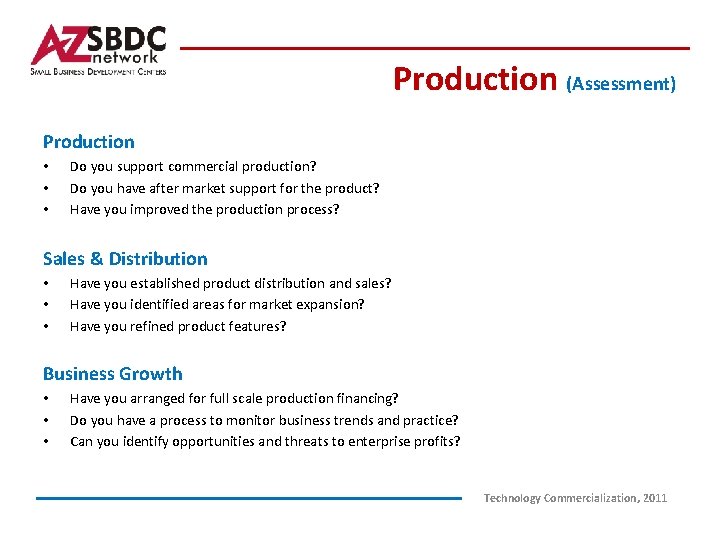 AZSBDC network
SMALL BUSINESS DEVELOPMENT CENTERS

Production (Assessment)

Production
• Do you support commercial production?
• Do you have after market support for the product?
• Have you improved the production process?

Sales & Distribution
• Have you established product distribution and sales?
• Have you identified areas for market expansion?
• Have you refined product features?

Business Growth
• Have you arranged for full scale production financing?
• Do you have a process to monitor business trends and practice?
• Can you identify opportunities and threats to enterprise profits?

Technology Commercialization, 2011